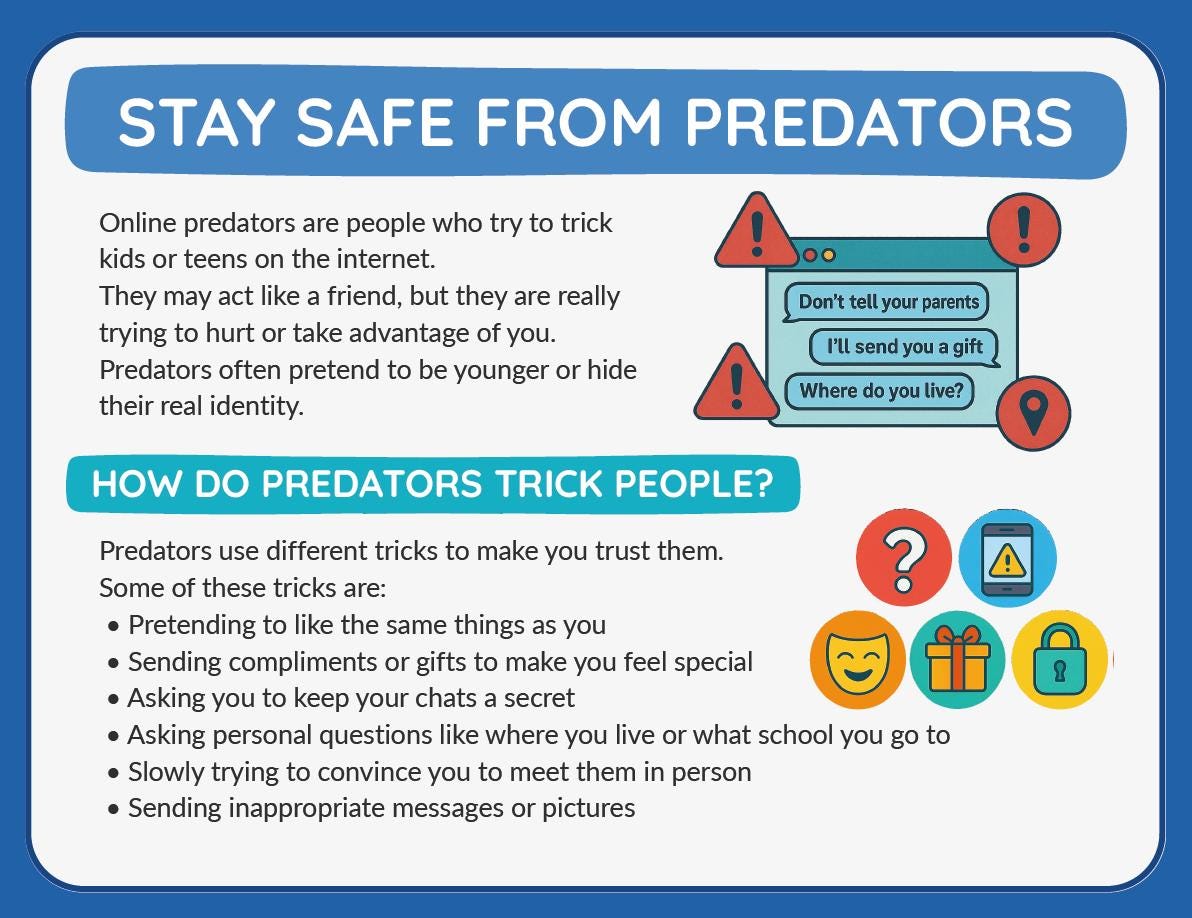 STAY SAFE FROM PREDATORS

Online predators are people who try to trick kids or teens on the internet.
They may act like a friend, but they are really trying to hurt or take advantage of you.
Predators often pretend to be younger or hide their real identity.

Don't tell your parents

I'll send you a gift

Where do you live?

HOW DO PREDATORS TRICK PEOPLE?

Predators use different tricks to make you trust them.
Some of these tricks are:
• Pretending to like the same things as you
• Sending compliments or gifts to make you feel special
• Asking you to keep your chats a secret
• Asking personal questions like where you live or what school you go to
• Slowly trying to convince you to meet them in person
• Sending inappropriate messages or pictures